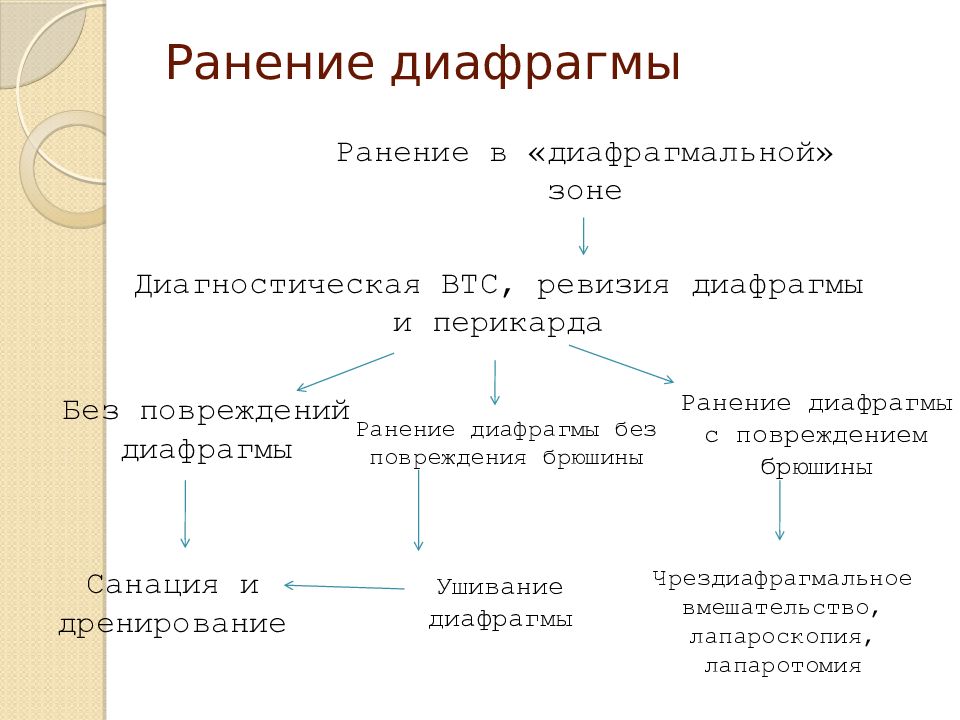 Ранение диафрагмы

Ранение в «диафрагмальной» зоне

Диагностическая ВТС, ревизия диафрагмы и перикарда

Без повреждений диафрагмы

Ранение диафрагмы без повреждения брюшины

Ранение диафрагмы с повреждением брюшины

Санация и дренирование

Ушивание диафрагмы

Чрездиафрагмальное вмешательство, лапароскопия, лапаротомия